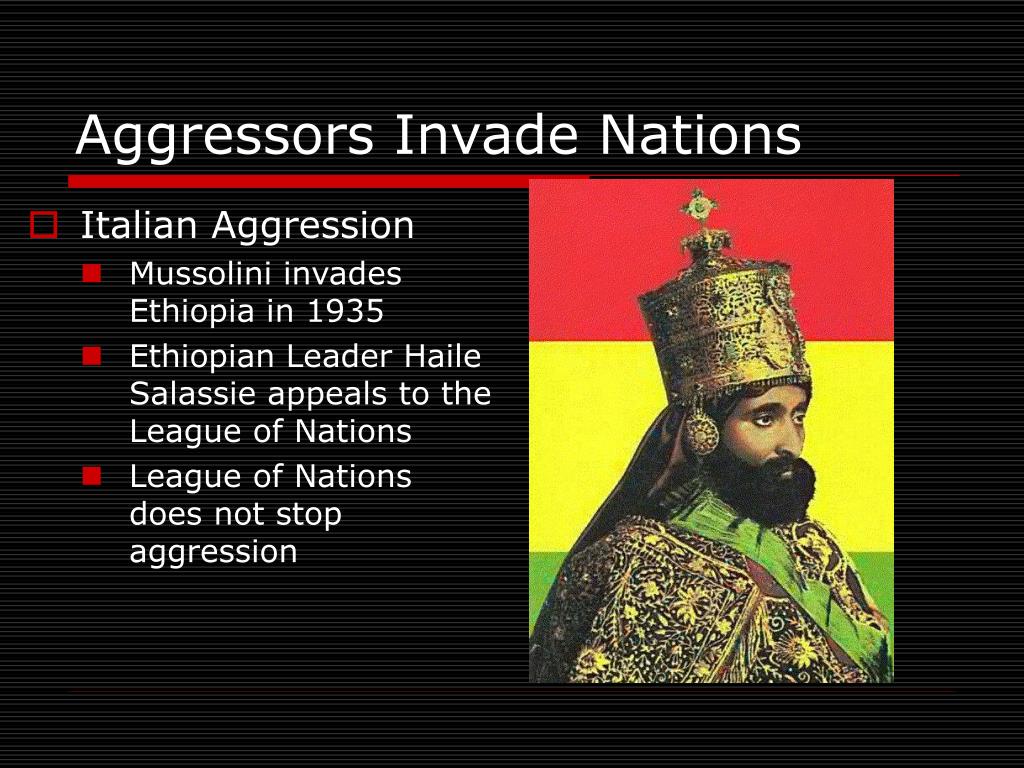 Aggressors Invade Nations

Italian Aggression

Mussolini invades Ethiopia in 1935

Ethiopian Leader Haile Salassie appeals to the League of Nations

League of Nations does not stop aggression